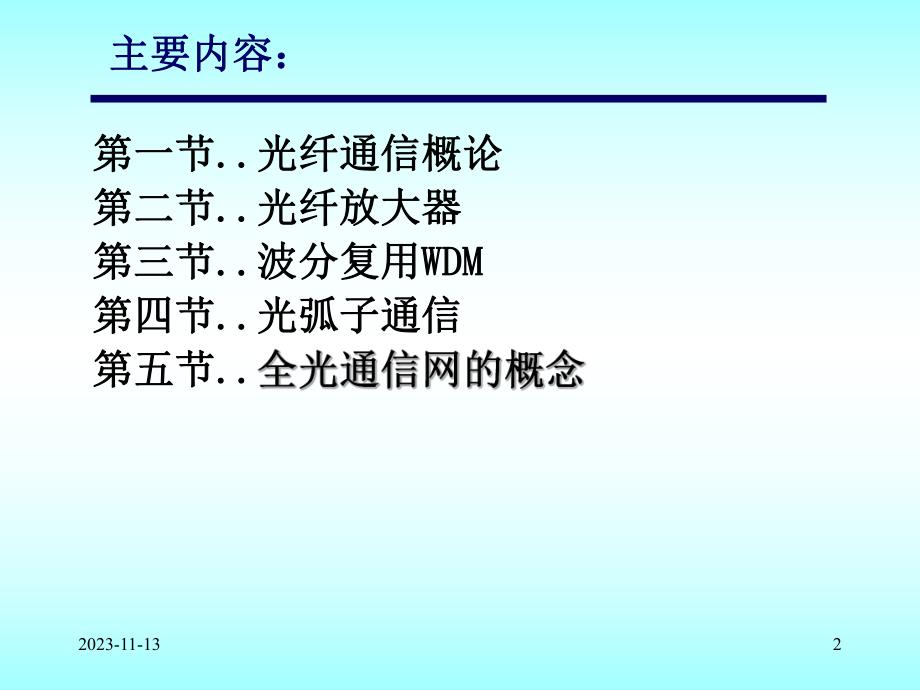 主要内容：

第一节..光纤通信概论
第二节..光纤放大器
第三节..波分复用WDM
第四节..光弧子通信
第五节..全光通信网的概念

2023-11-13

2